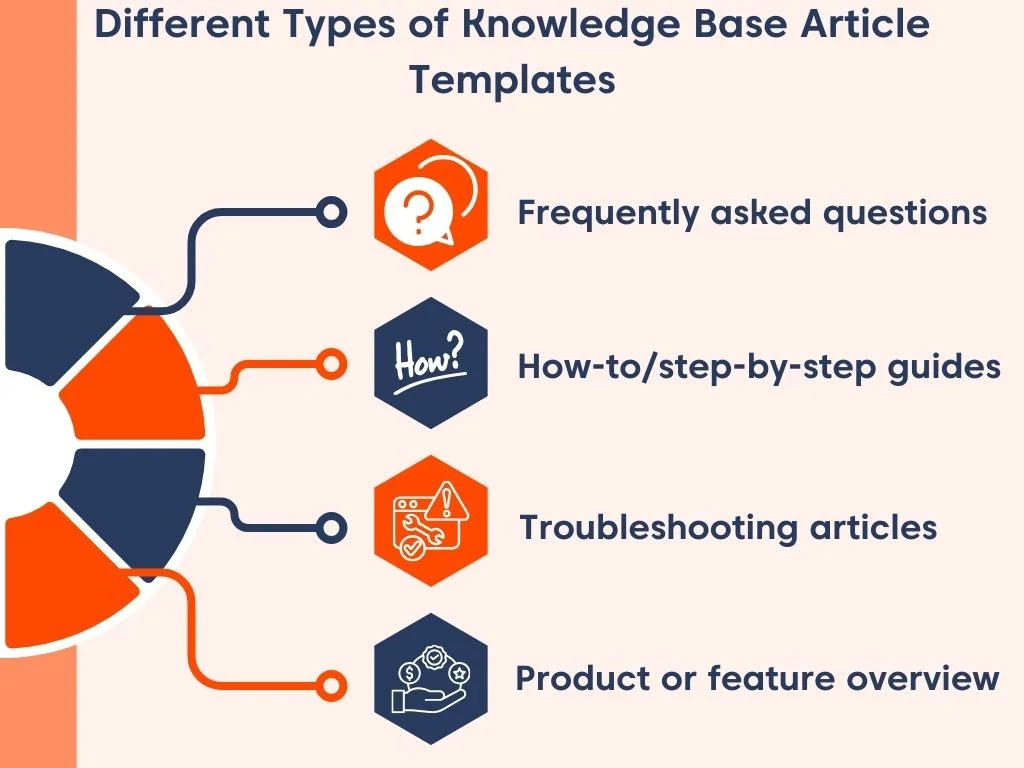 Different Types of Knowledge Base Article Templates

Frequently asked questions

How?

How-to/step-by-step guides

Troubleshooting articles

Product or feature overview